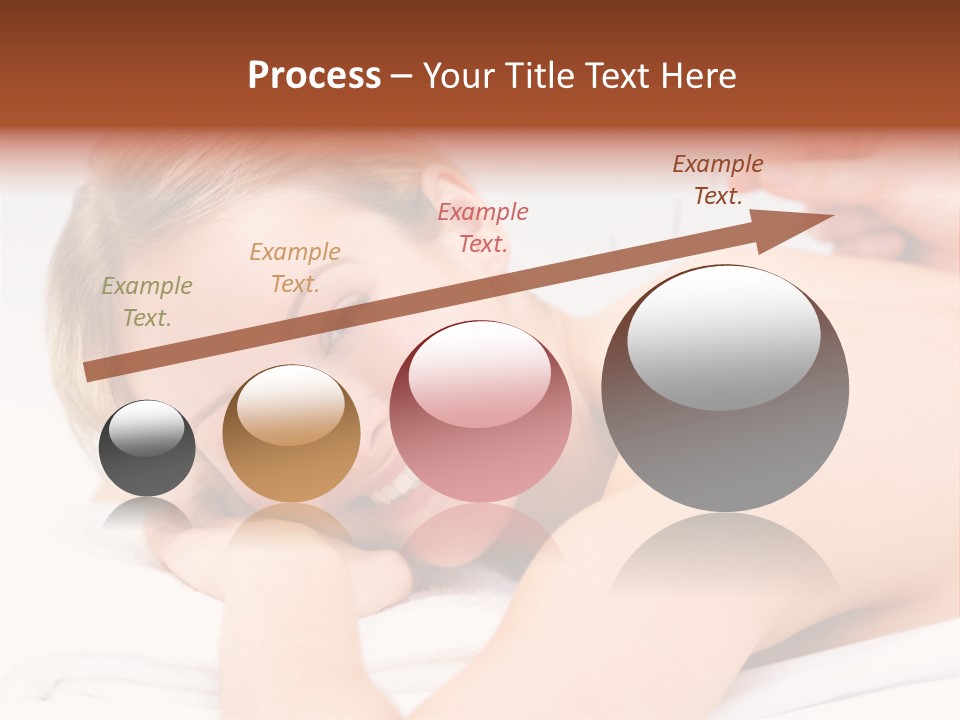 Process – Your Title Text Here

Example Text.

Example Text.

Example Text.

Example Text.